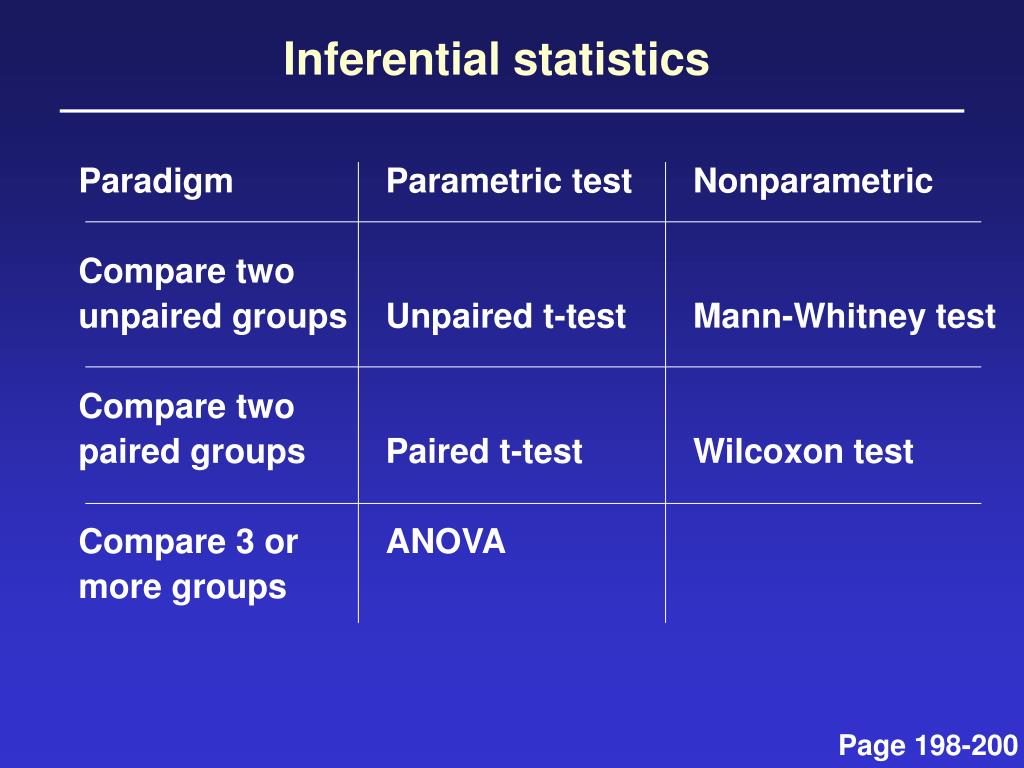 Inferential statistics

| Paradigm | Parametric test | Nonparametric |
|---|---|---|
| Compare two unpaired groups | Unpaired t-test | Mann-Whitney test |
| Compare two paired groups | Paired t-test | Wilcoxon test |
| Compare 3 or more groups | ANOVA | |

Page 198-200